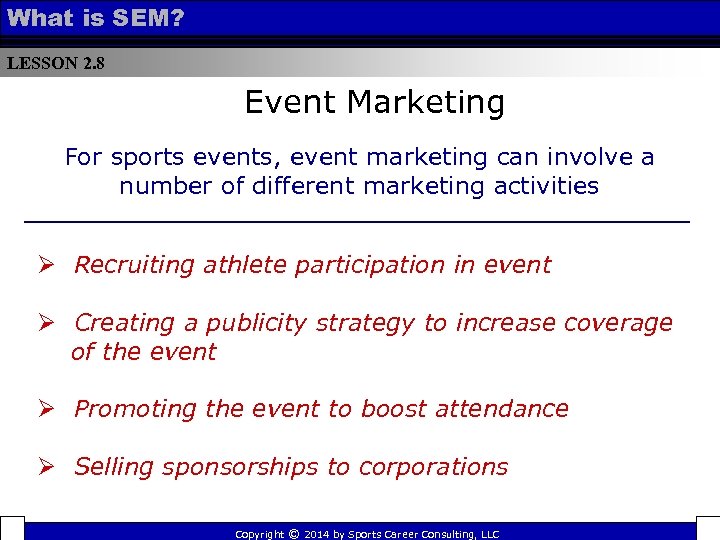 What is SEM?

LESSON 2.8

Event Marketing

For sports events, event marketing can involve a number of different marketing activities

➢ Recruiting athlete participation in event

➢ Creating a publicity strategy to increase coverage of the event

➢ Promoting the event to boost attendance

➢ Selling sponsorships to corporations

Copyright © 2014 by Sports Career Consulting, LLC